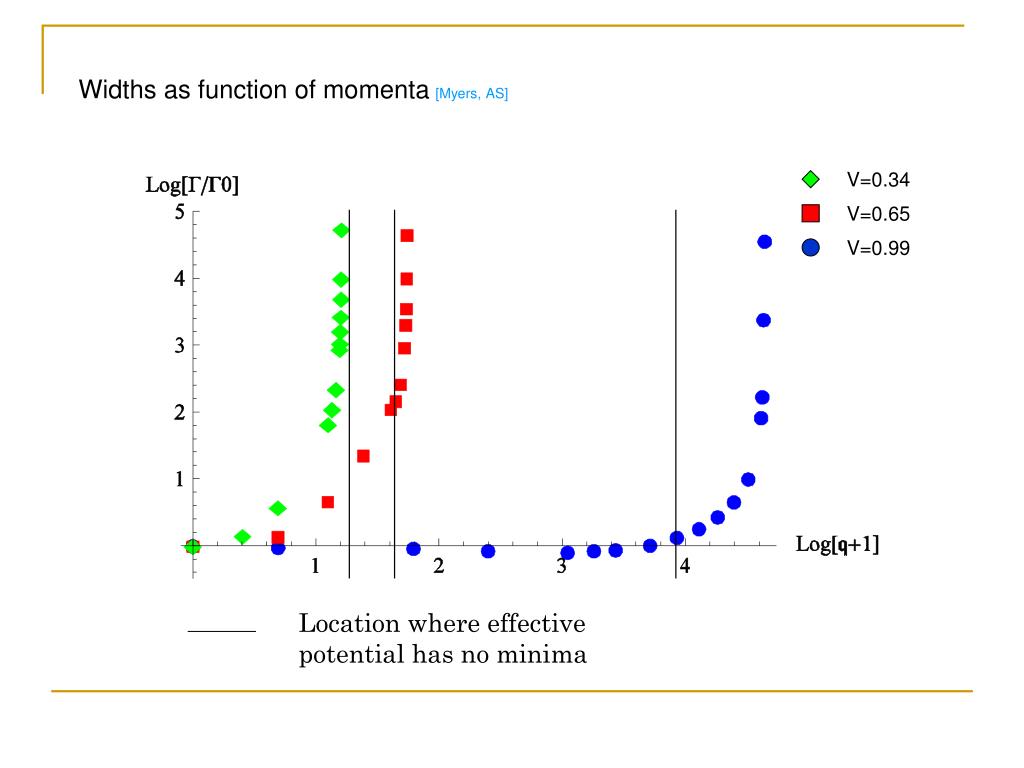 Widths as function of momenta [Myers, AS]

Log[Γ/Γ0]

5
4
3
2
1

1
2
3
4

Log[q+1]

V=0.34
V=0.65
V=0.99

Location where effective potential has no minima